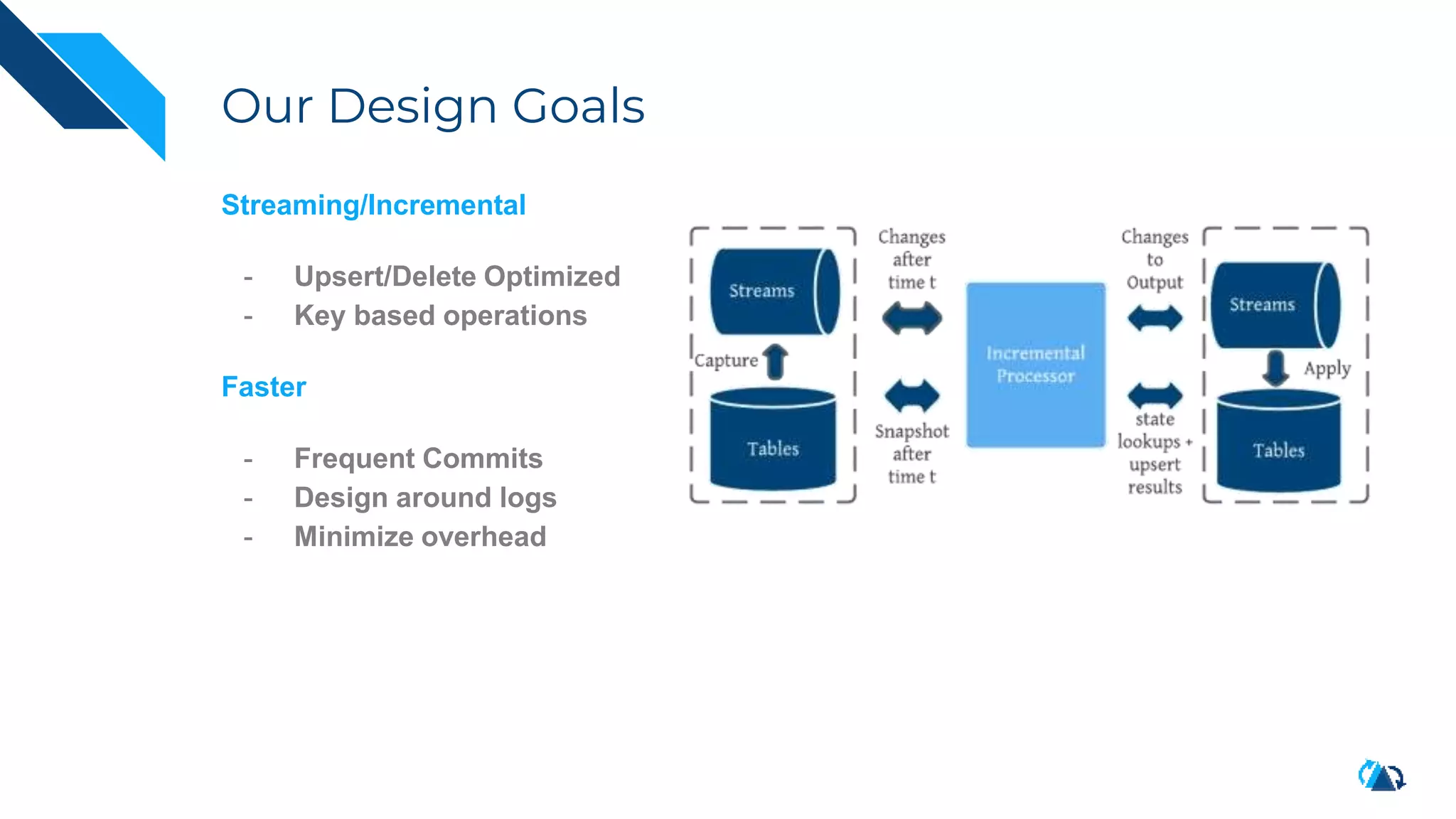 Our Design Goals

Streaming/Incremental

- Upsert/Delete Optimized
- Key based operations

Faster

- Frequent Commits
- Design around logs
- Minimize overhead

Streams

Capture

Tables

Changes after time t

Snapshot after time t

Incremental Processor

Changes to Output

state lookups + upsert results

Streams

Apply

Tables